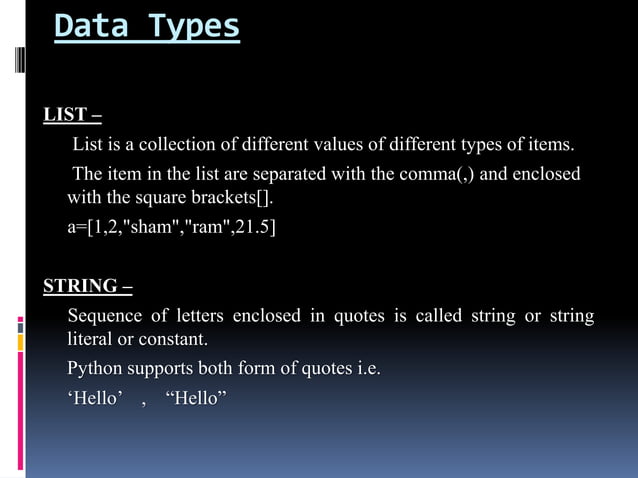 Data Types

LIST –

List is a collection of different values of different types of items.

The item in the list are separated with the comma(,) and enclosed with the square brackets[].

a=[1,2,"sham","ram",21.5]

STRING –

Sequence of letters enclosed in quotes is called string or string literal or constant.

Python supports both form of quotes i.e.

‘Hello’ , “Hello”